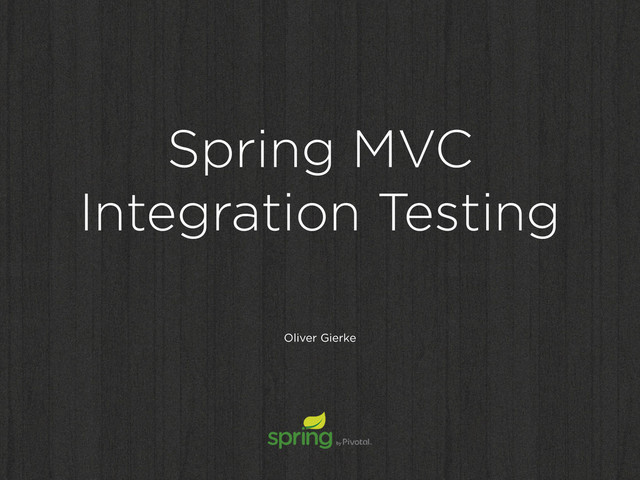 Spring MVC Integration Testing

Oliver Gierke

spring by Pivotal.